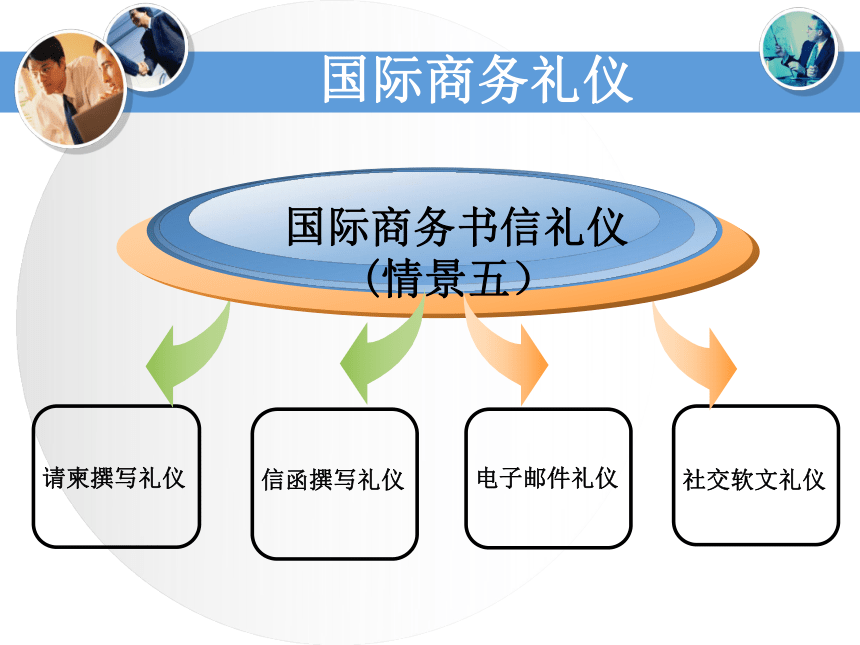 国际商务礼仪

国际商务书信礼仪
（情景五）

请柬撰写礼仪

信函撰写礼仪

电子邮件礼仪

社交软文礼仪